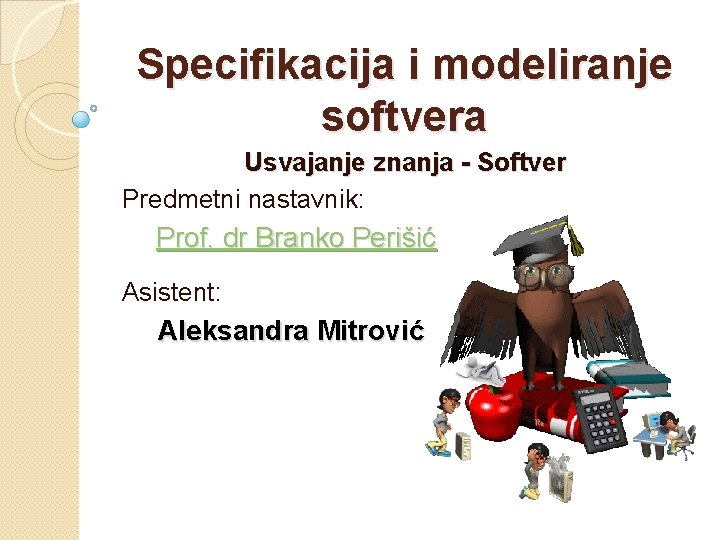 Specifikacija i modeliranje softvera

Usvajanje znanja - Softver

Predmetni nastavnik:

Prof. dr Branko Perišić

Asistent:

Aleksandra Mitrović